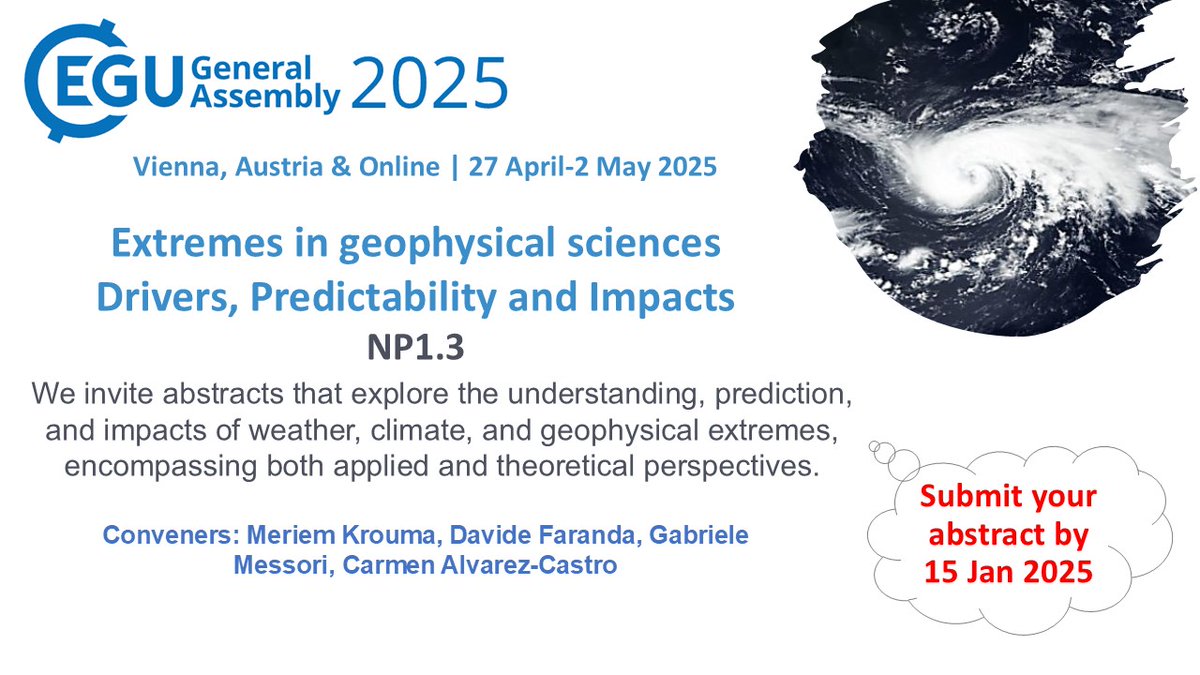 EGU General Assembly 2025

Vienna, Austria & Online | 27 April-2 May 2025

Extremes in geophysical sciences
Drivers, Predictability and Impacts
NP1.3

We invite abstracts that explore the understanding, prediction, and impacts of weather, climate, and geophysical extremes, encompassing both applied and theoretical perspectives.

Conveners: Meriem Krouma, Davide Faranda, Gabriele Messori, Carmen Alvarez-Castro

Submit your abstract by 15 Jan 2025